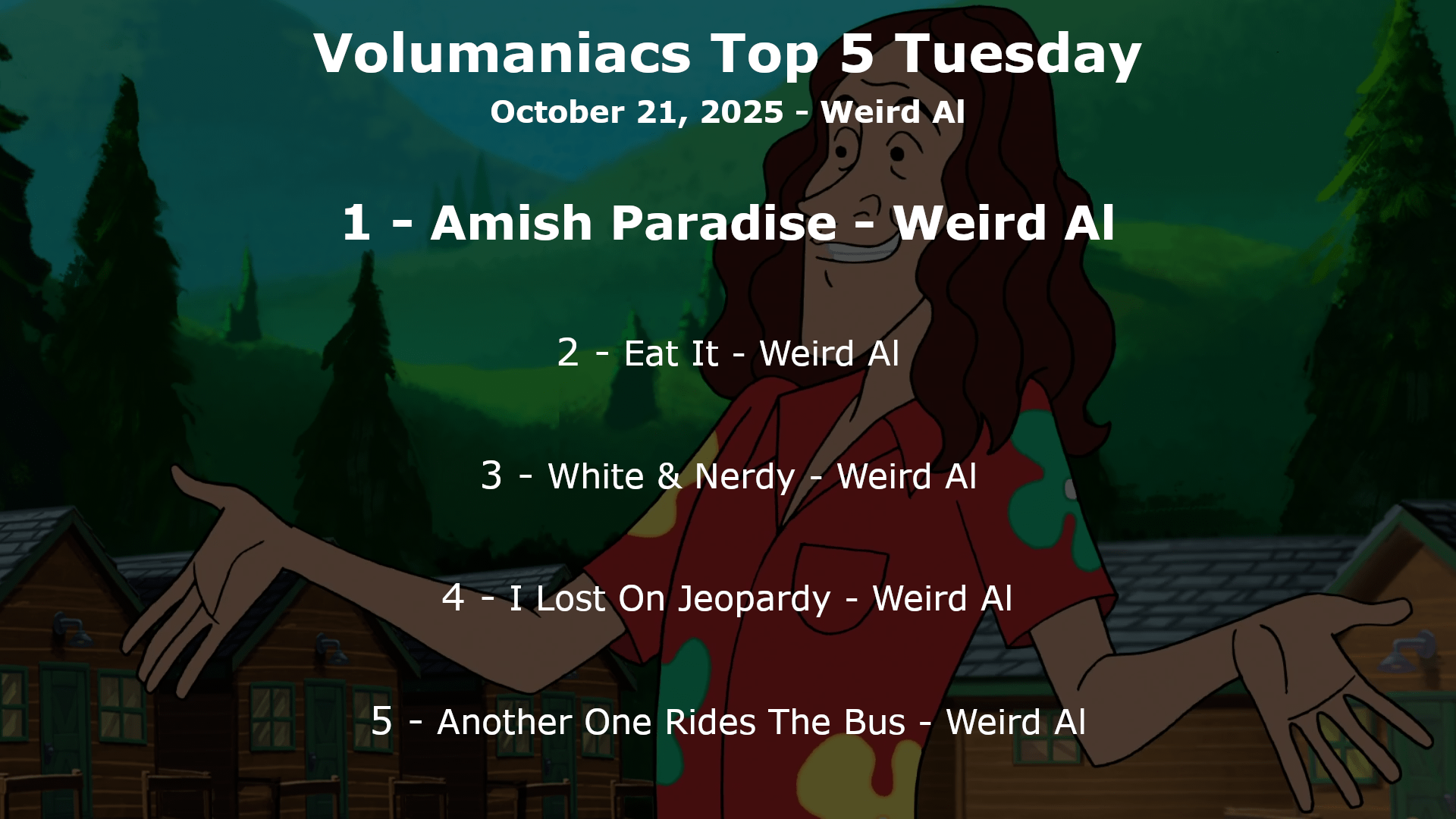 Volumaniacs Top 5 Tuesday
October 21, 2025 - Weird Al

1 - Amish Paradise - Weird Al

2 - Eat It - Weird Al

3 - White & Nerdy - Weird Al

4 - I Lost On Jeopardy - Weird Al

5 - Another One Rides The Bus - Weird Al